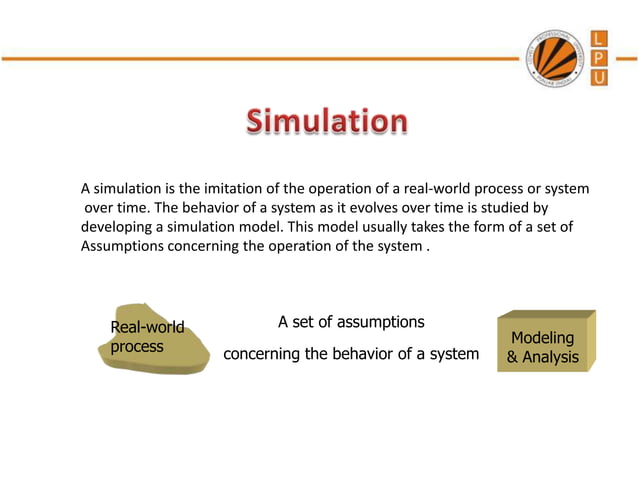 LOVELY PROFESSIONAL UNIVERSITY PUNJAB (INDIA)

L
P
U

Simulation

A simulation is the imitation of the operation of a real-world process or system over time. The behavior of a system as it evolves over time is studied by developing a simulation model. This model usually takes the form of a set of Assumptions concerning the operation of the system .

Real-world process

A set of assumptions

concerning the behavior of a system

Modeling & Analysis